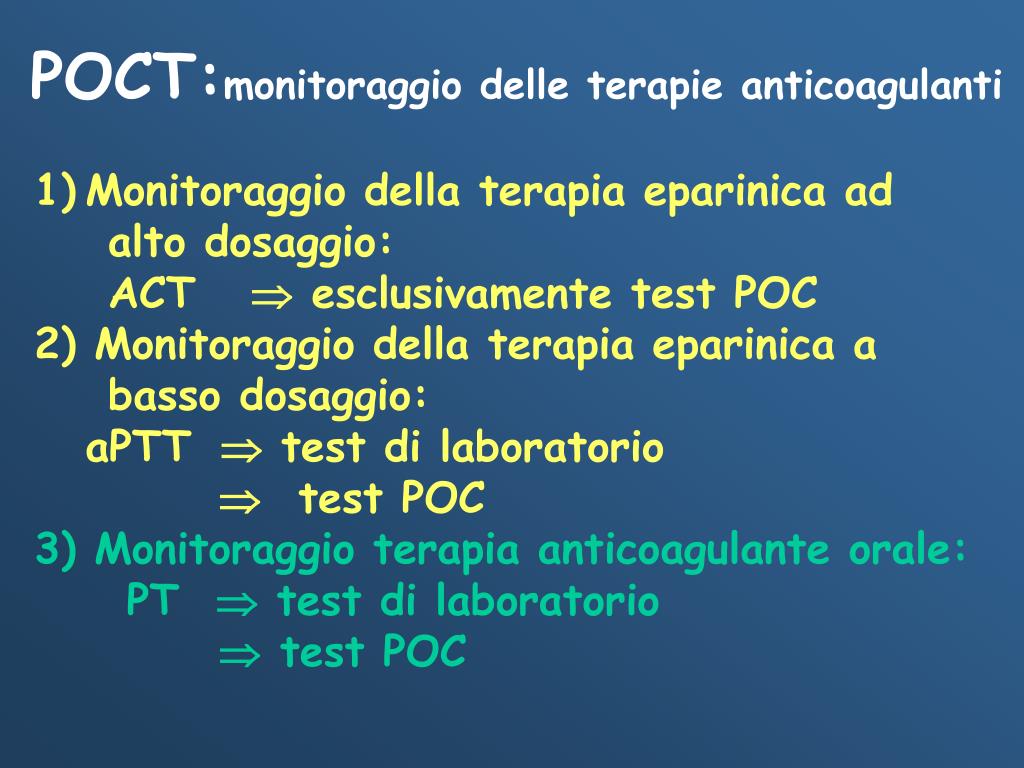 POCT:monitoraggio delle terapie anticoagulanti

1) Monitoraggio della terapia eparinica ad alto dosaggio:
ACT $\Rightarrow$ esclusivamente test POC
2) Monitoraggio della terapia eparinica a basso dosaggio:
aPTT $\Rightarrow$ test di laboratorio
$\Rightarrow$ test POC
3) Monitoraggio terapia anticoagulante orale:
PT $\Rightarrow$ test di laboratorio
$\Rightarrow$ test POC